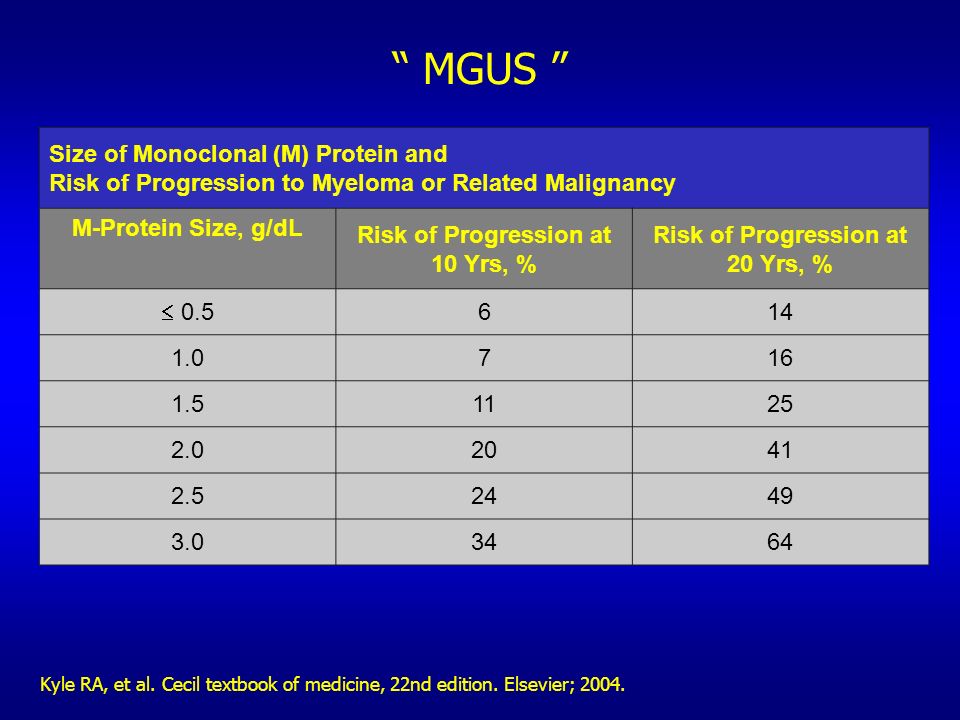 “ MGUS ”

Size of Monoclonal (M) Protein and
Risk of Progression to Myeloma or Related Malignancy

| M-Protein Size, g/dL | Risk of Progression at 10 Yrs, % | Risk of Progression at 20 Yrs, % |
|---|---|---|
| $\leq$ 0.5 | 6 | 14 |
| 1.0 | 7 | 16 |
| 1.5 | 11 | 25 |
| 2.0 | 20 | 41 |
| 2.5 | 24 | 49 |
| 3.0 | 34 | 64 |

Kyle RA, et al. Cecil textbook of medicine, 22nd edition. Elsevier; 2004.